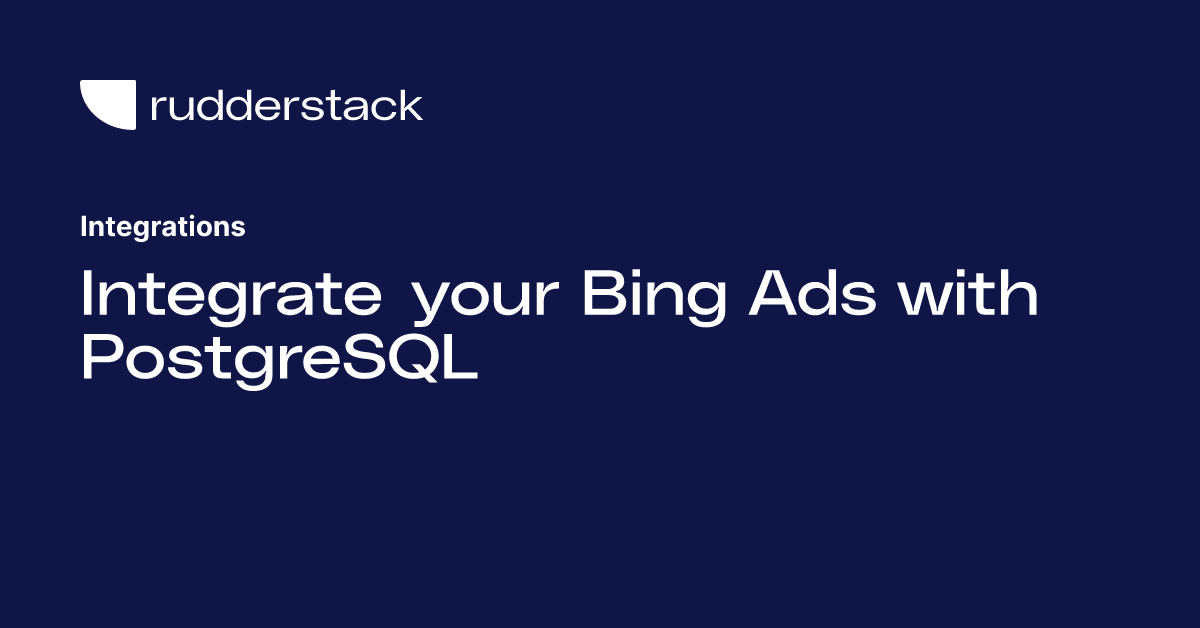 rudderstack

Integrations

Integrate your Bing Ads with PostgreSQL